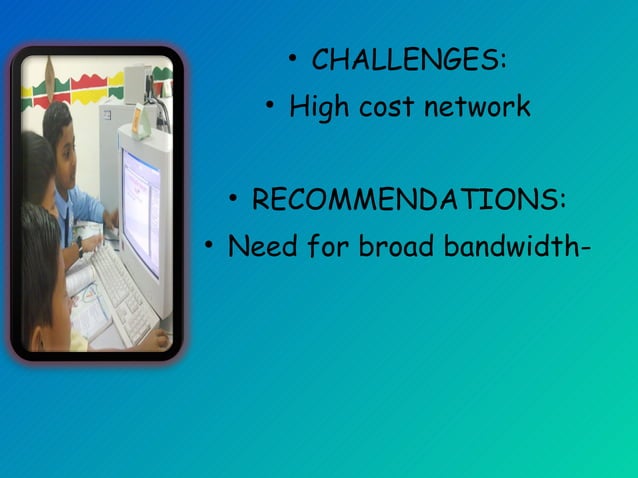 • CHALLENGES:
• High cost network

• RECOMMENDATIONS:
• Need for broad bandwidth-